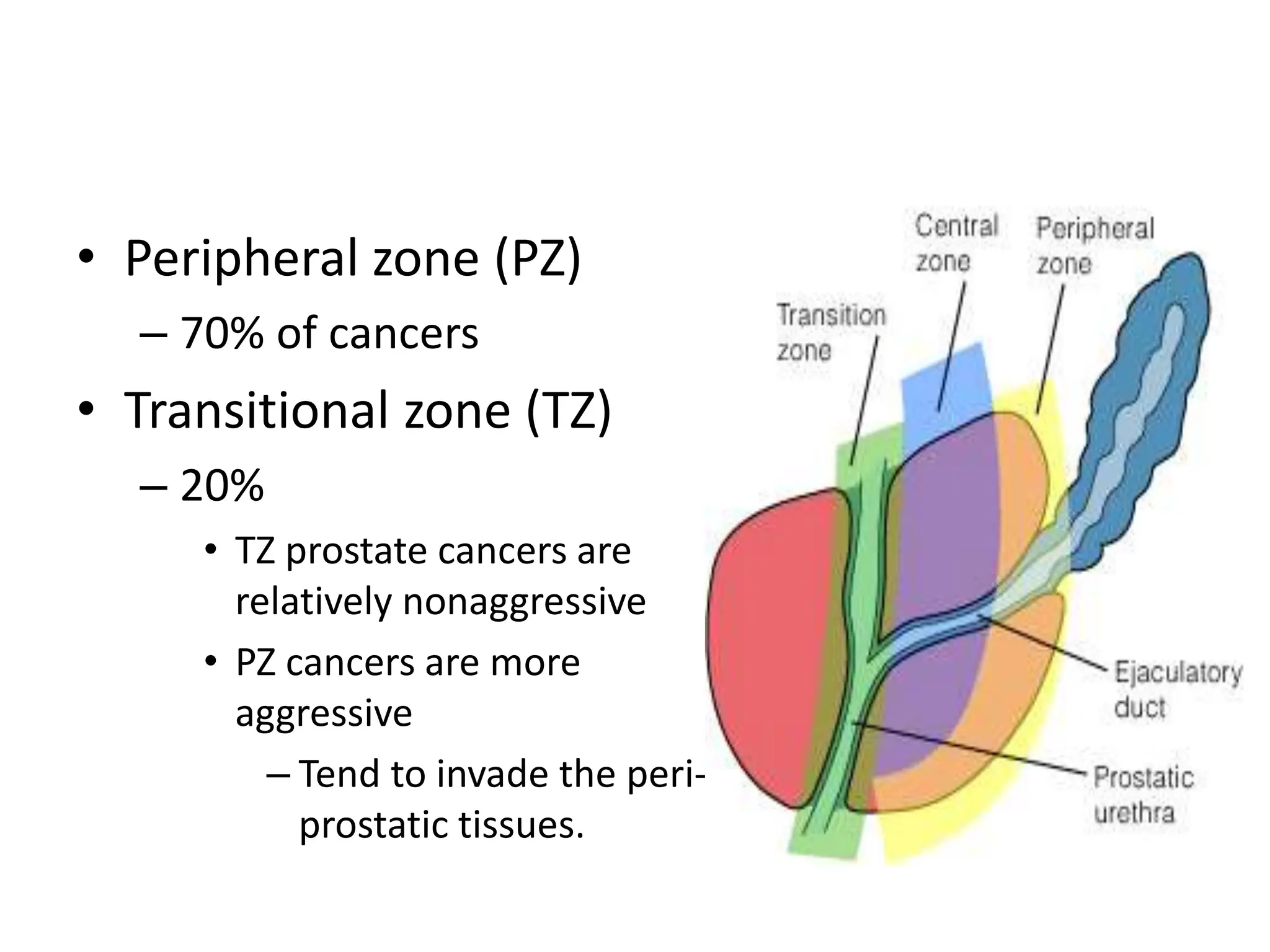 • Peripheral zone (PZ)
– 70% of cancers
• Transitional zone (TZ)
– 20%
• TZ prostate cancers are relatively nonaggressive
• PZ cancers are more aggressive
– Tend to invade the peri-prostatic tissues.

Central zone
Peripheral zone
Transition zone
Ejaculatory duct
Prostatic urethra